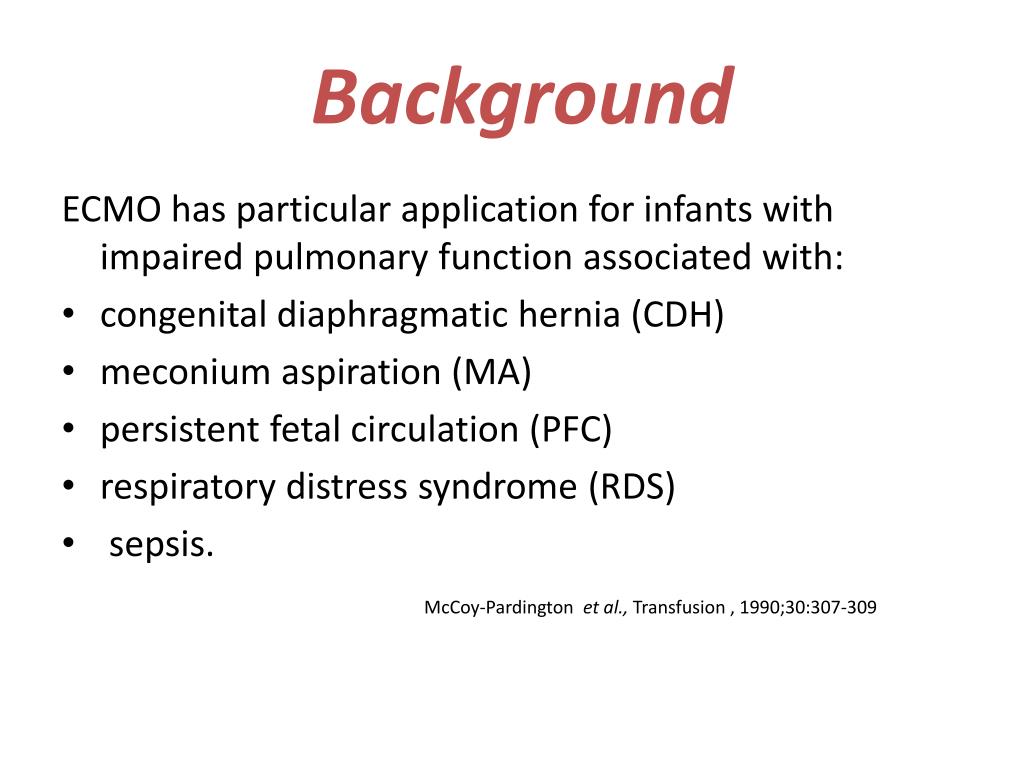 Background

ECMO has particular application for infants with impaired pulmonary function associated with:

• congenital diaphragmatic hernia (CDH)
• meconium aspiration (MA)
• persistent fetal circulation (PFC)
• respiratory distress syndrome (RDS)
• sepsis.

McCoy-Pardington et al., Transfusion , 1990;30:307-309